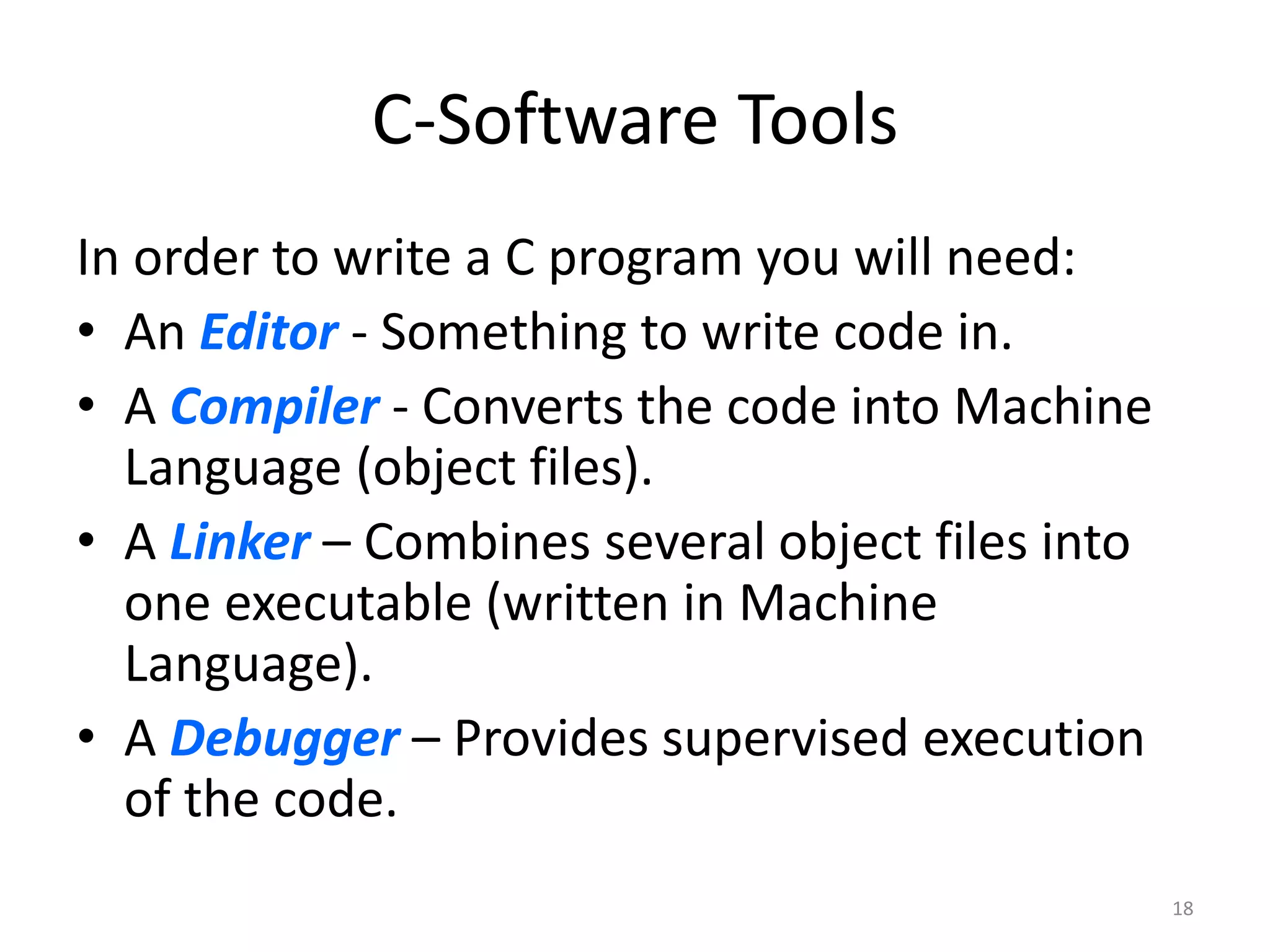 C-Software Tools

In order to write a C program you will need:

• An Editor - Something to write code in.
• A Compiler - Converts the code into Machine Language (object files).
• A Linker – Combines several object files into one executable (written in Machine Language).
• A Debugger – Provides supervised execution of the code.

18